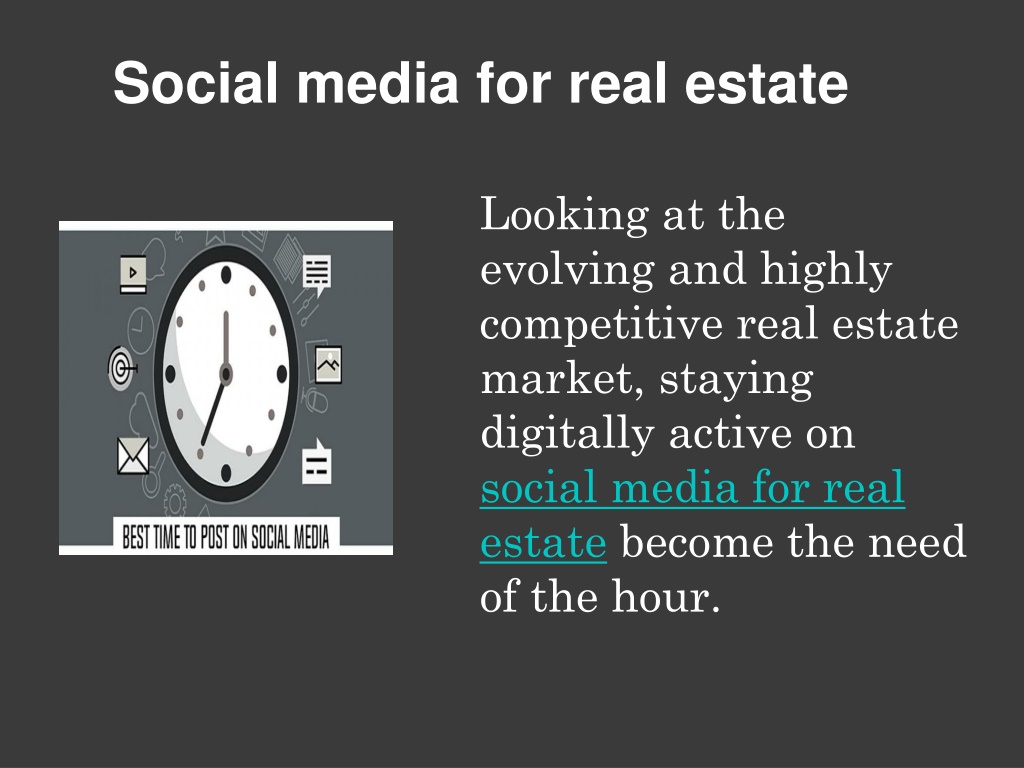 Social media for real estate

BEST TIME TO POST ON SOCIAL MEDIA

Looking at the evolving and highly competitive real estate market, staying digitally active on social media for real estate become the need of the hour.